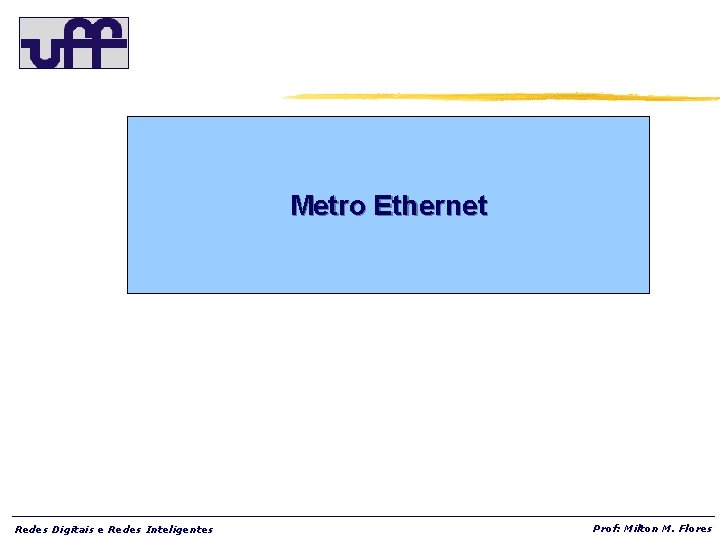 uff

Metro Ethernet

Redes Digitais e Redes Inteligentes

Prof: Milton M. Flores